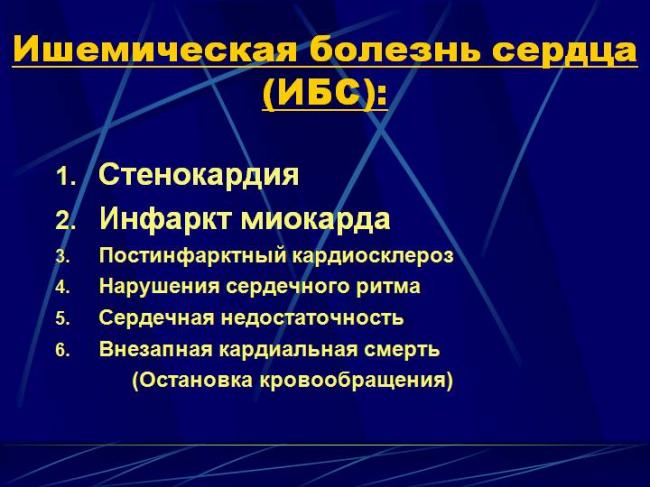 Ишемическая болезнь сердца (ИБС):

1. Стенокардия
2. Инфаркт миокарда
3. Постинфарктный кардиосклероз
4. Нарушения сердечного ритма
5. Сердечная недостаточность
6. Внезапная кардиальная смерть (Остановка кровообращения)